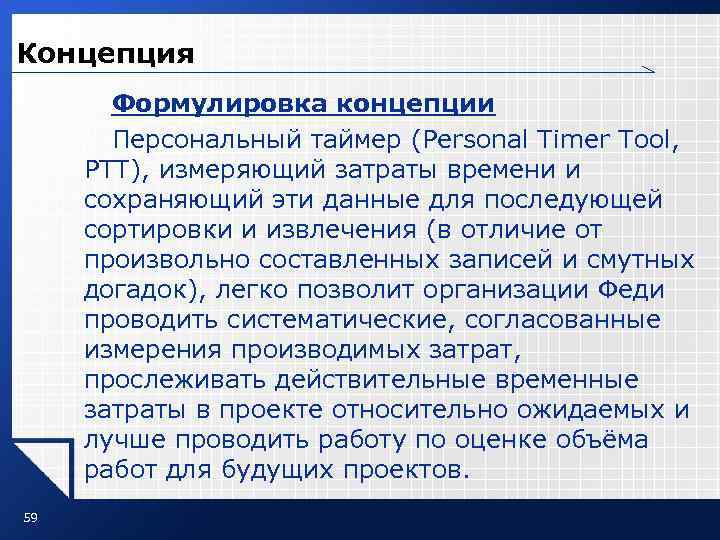 Концепция

Формулировка концепции

Персональный таймер (Personal Timer Tool, PTT), измеряющий затраты времени и сохраняющий эти данные для последующей сортировки и извлечения (в отличие от произвольно составленных записей и смутных догадок), легко позволит организации Феди проводить систематические, согласованные измерения производимых затрат, прослеживать действительные временные затраты в проекте относительно ожидаемых и лучше проводить работу по оценке объёма работ для будущих проектов.

59